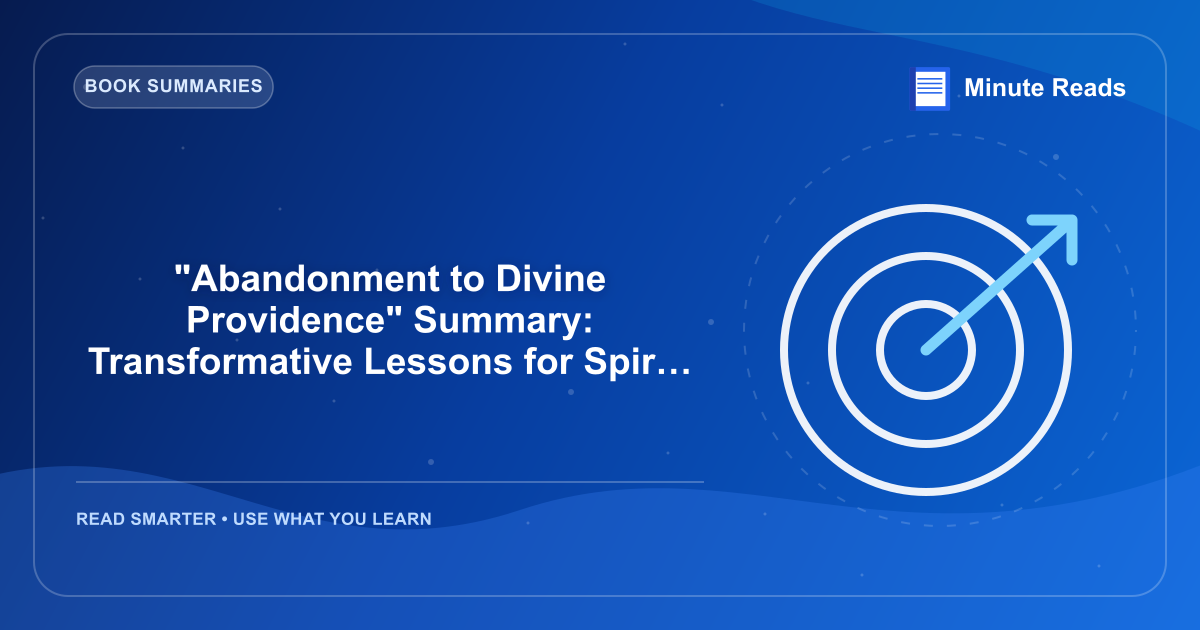 BOOK SUMMARIES

Minute Reads

"Abandonment to Divine Providence" Summary: Transformative Lessons for Spir…

READ SMARTER • USE WHAT YOU LEARN